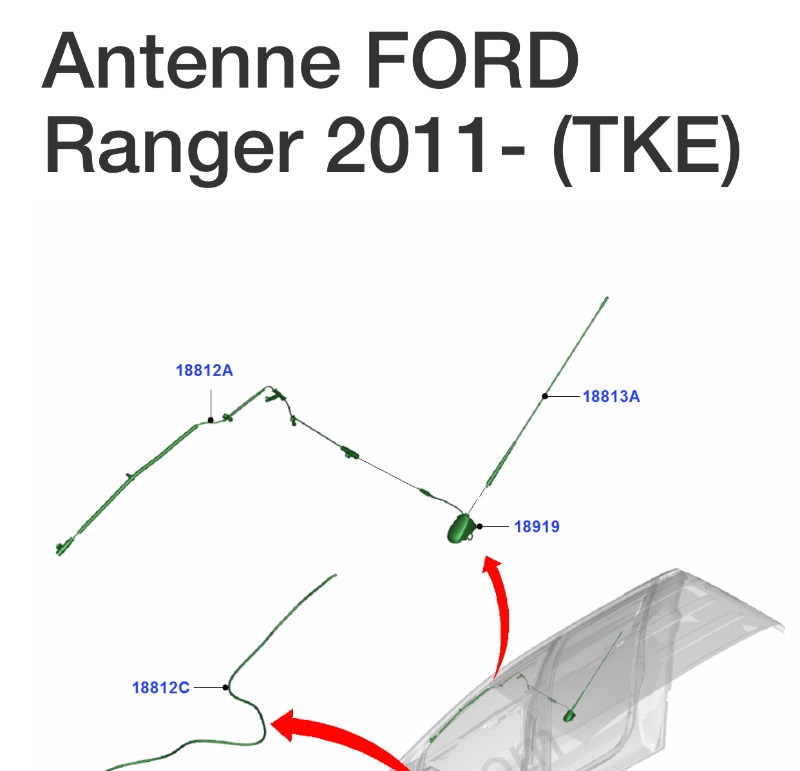 Antenne FORD Ranger 2011- (TKE)

18812A

18813A

18919

18812C